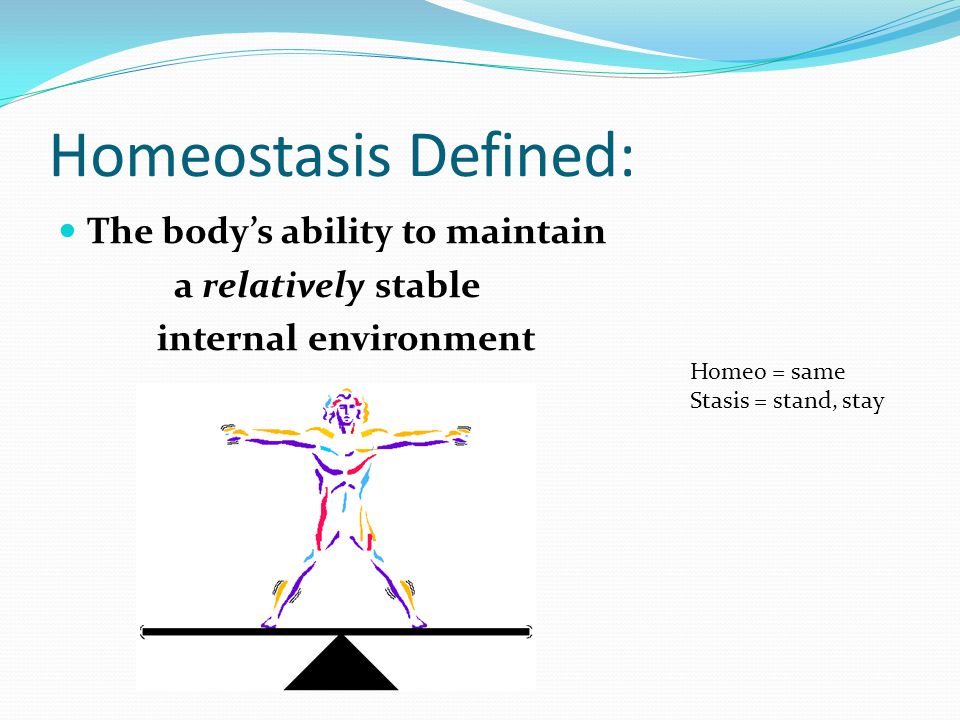 Homeostasis Defined:

• The body's ability to maintain a relatively stable internal environment

Homeo = same
Stasis = stand, stay